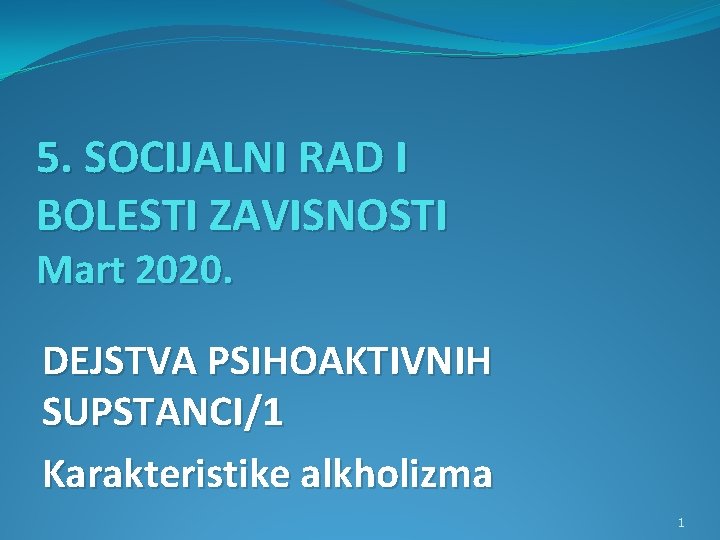 5. SOCIJALNI RAD I BOLESTI ZAVISNOSTI
Mart 2020.

DEJSTVA PSIHOAKTIVNIH SUPSTANCI/1

Karakteristike alkholizma

1